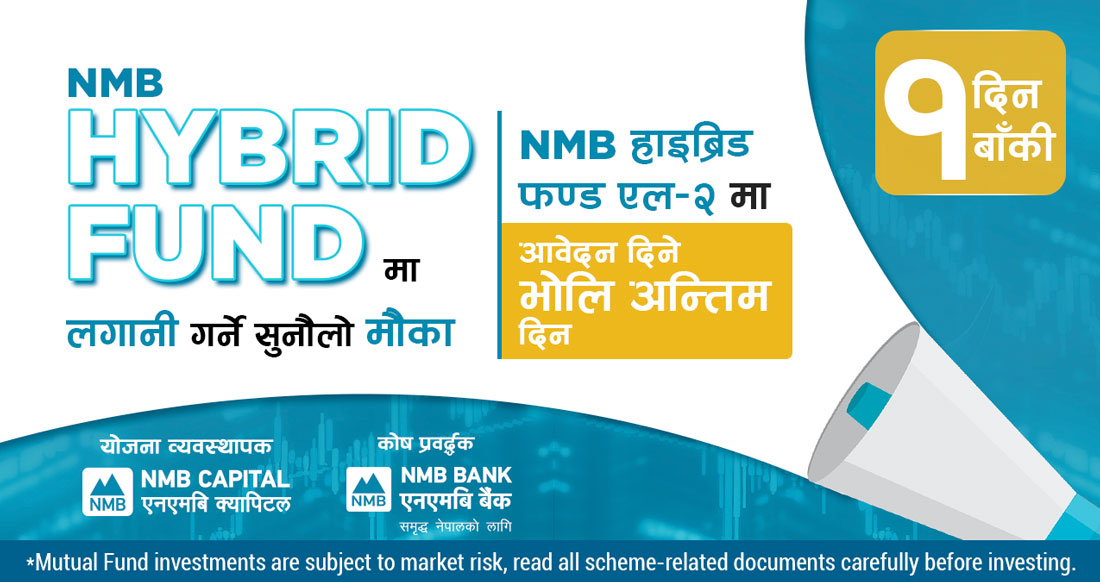 NMB
HYBRID
FUND मा

लगानी गर्ने सुनौलो मौका

NMB हाइब्रिड फण्ड एल-२ मा

आवेदन दिने भोलि अन्तिम दिन

१ दिन बाँकी

योजना व्यवस्थापक
NMB
NMB CAPITAL
एनएमबि क्यापिटल

कोष प्रवर्द्धक
NMB
NMB BANK
एनएमबि बैंक
समृद्ध नेपालको लागि

*Mutual Fund investments are subject to market risk, read all scheme-related documents carefully before investing.